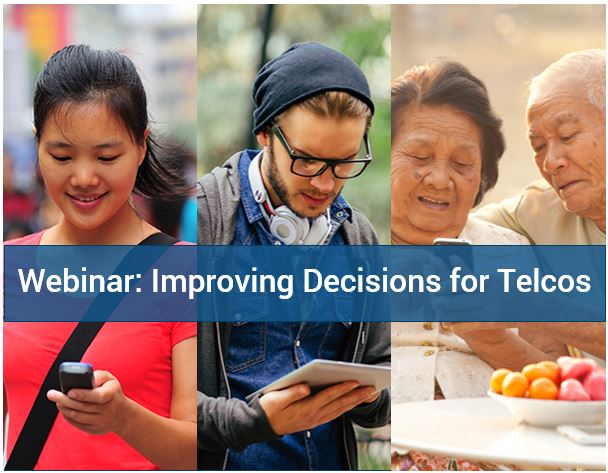 Webinar: Improving Decisions for Telcos